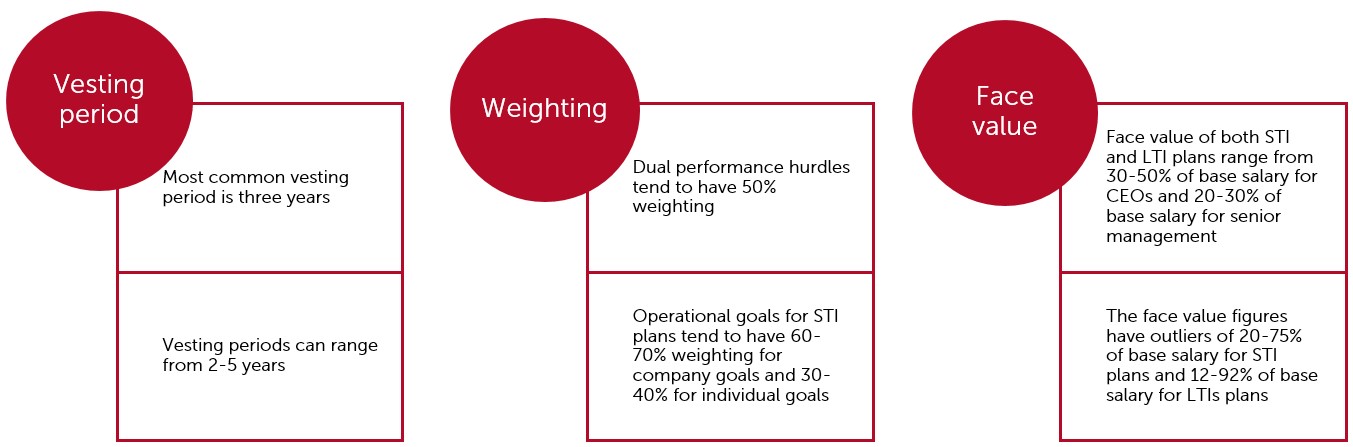 Vesting period

Most common vesting period is three years

Vesting periods can range from 2-5 years

Weighting

Dual performance hurdles tend to have 50% weighting

Operational goals for STI plans tend to have 60-70% weighting for company goals and 30-40% for individual goals

Face value

Face value of both STI and LTI plans range from 30-50% of base salary for CEOs and 20-30% of base salary for senior management

The face value figures have outliers of 20-75% of base salary for STI plans and 12-92% of base salary for LTIs plans